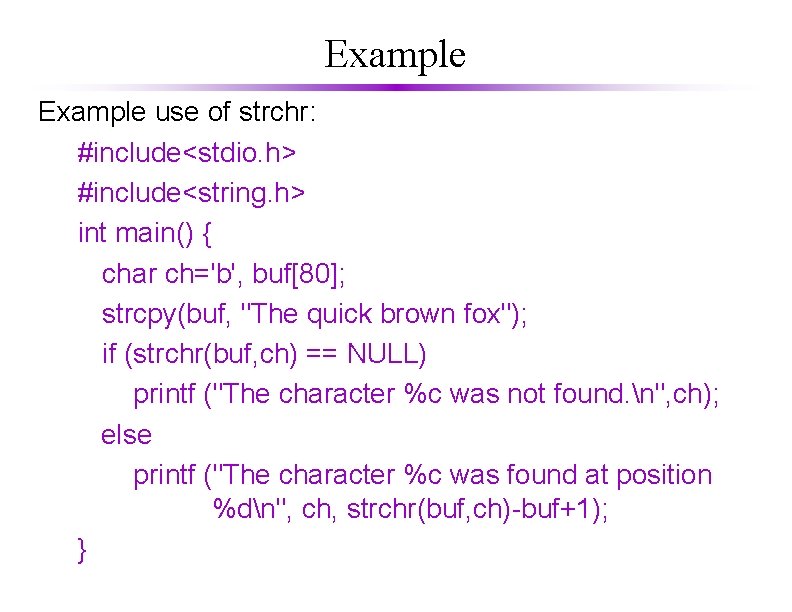 Example

Example use of strchr:

#include<stdio.h>
#include<string.h>
int main() {
char ch='b', buf[80];
strcpy(buf, "The quick brown fox");
if (strchr(buf,ch) == NULL)
printf ("The character %c was not found.\n",ch);
else
printf ("The character %c was found at position %d\n", ch, strchr(buf,ch)-buf+1);
}